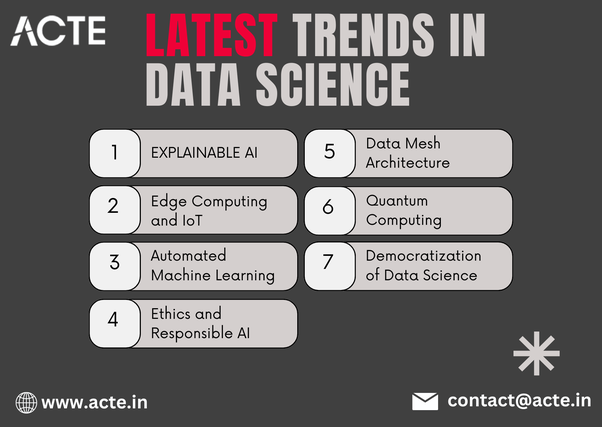 ACTE

LATEST TRENDS IN DATA SCIENCE

1 EXPLAINABLE AI

2 Edge Computing and IoT

3 Automated Machine Learning

4 Ethics and Responsible AI

5 Data Mesh Architecture

6 Quantum Computing

7 Democratization of Data Science

www.acte.in

contact@acte.in